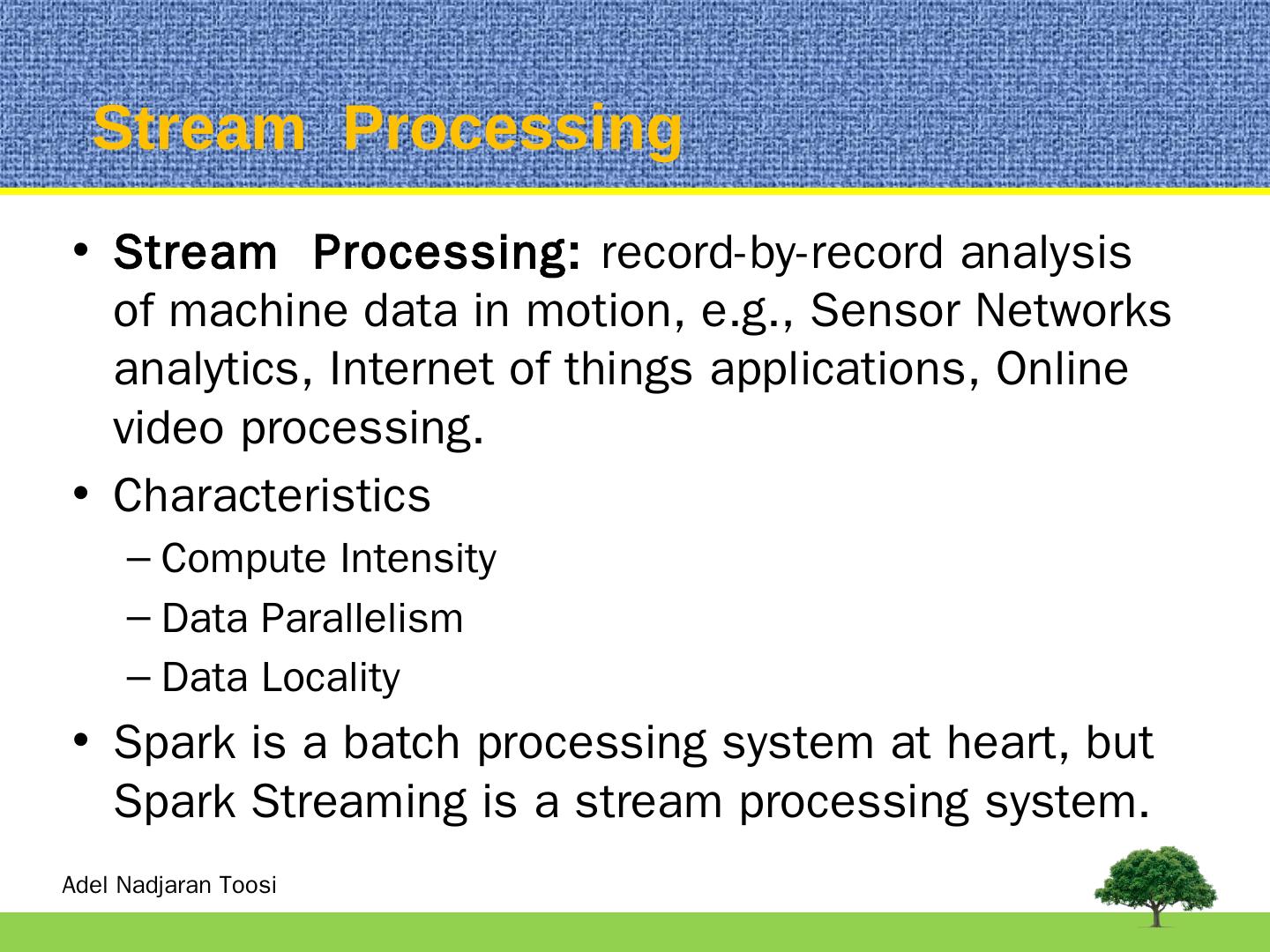 Stream Processing

• Stream Processing: record-by-record analysis of machine data in motion, e.g., Sensor Networks analytics, Internet of things applications, Online video processing.
• Characteristics
– Compute Intensity
– Data Parallelism
– Data Locality
• Spark is a batch processing system at heart, but Spark Streaming is a stream processing system.

Adel Nadjaran Toosi